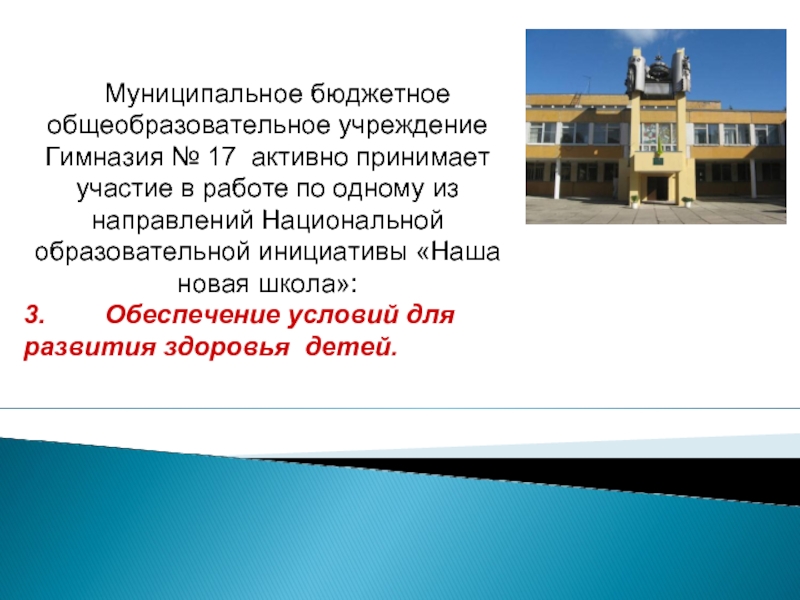 Муниципальное бюджетное общеобразовательное учреждение Гимназия № 17 активно принимает участие в работе по одному из направлений Национальной образовательной инициативы «Наша новая школа»:

3. Обеспечение условий для развития здоровья детей.